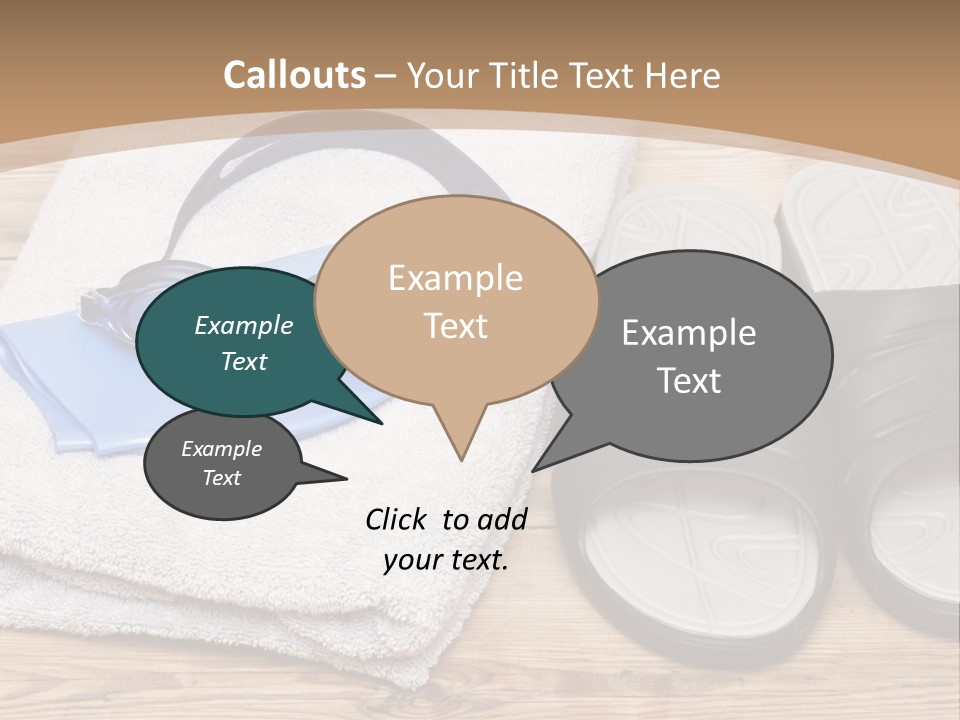 Callouts – Your Title Text Here

Example Text

Example Text

Example Text

Example Text

Click to add your text.